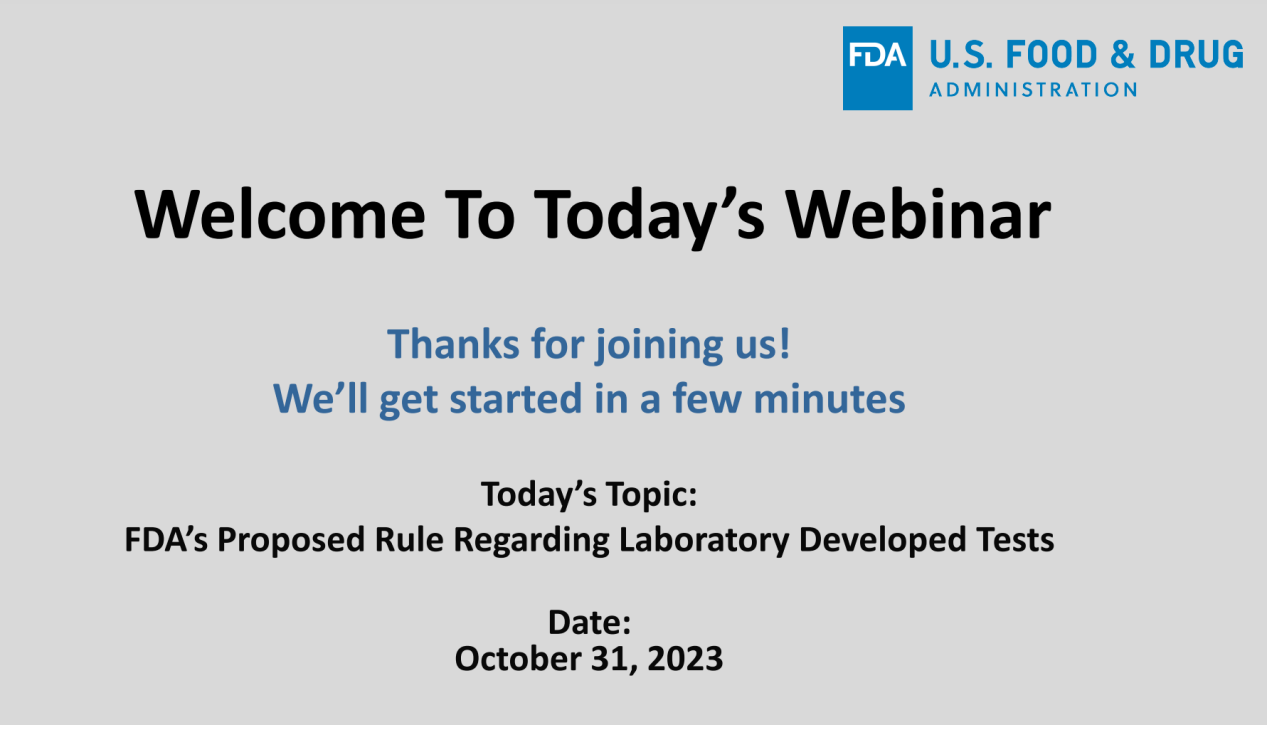 FDA U.S. FOOD & DRUG ADMINISTRATION

Welcome To Today's Webinar

Thanks for joining us!
We'll get started in a few minutes

Today's Topic:
FDA's Proposed Rule Regarding Laboratory Developed Tests

Date:
October 31, 2023